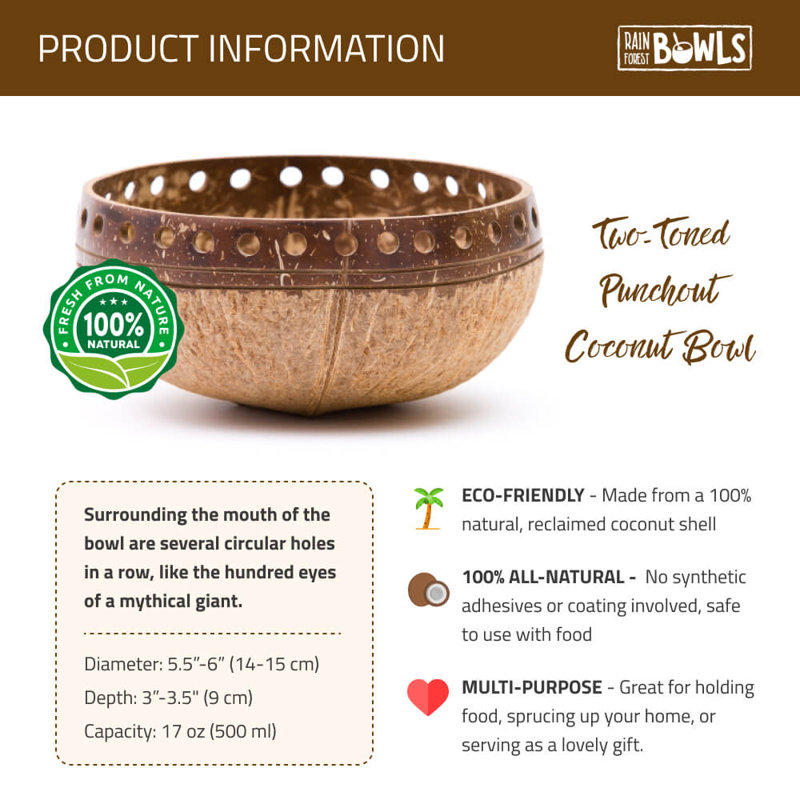 PRODUCT INFORMATION

RAIN FOREST BOWLS

FRESH FROM NATURE
100%
NATURAL

Two-Toned Punchout Coconut Bowl

Surrounding the mouth of the bowl are several circular holes in a row, like the hundred eyes of a mythical giant.

Diameter: 5.5"-6" (14-15 cm)
Depth: 3"-3.5" (9 cm)
Capacity: 17 oz (500 ml)

ECO-FRIENDLY - Made from a 100% natural, reclaimed coconut shell

100% ALL-NATURAL - No synthetic adhesives or coating involved, safe to use with food

MULTI-PURPOSE - Great for holding food, sprucing up your home, or serving as a lovely gift.